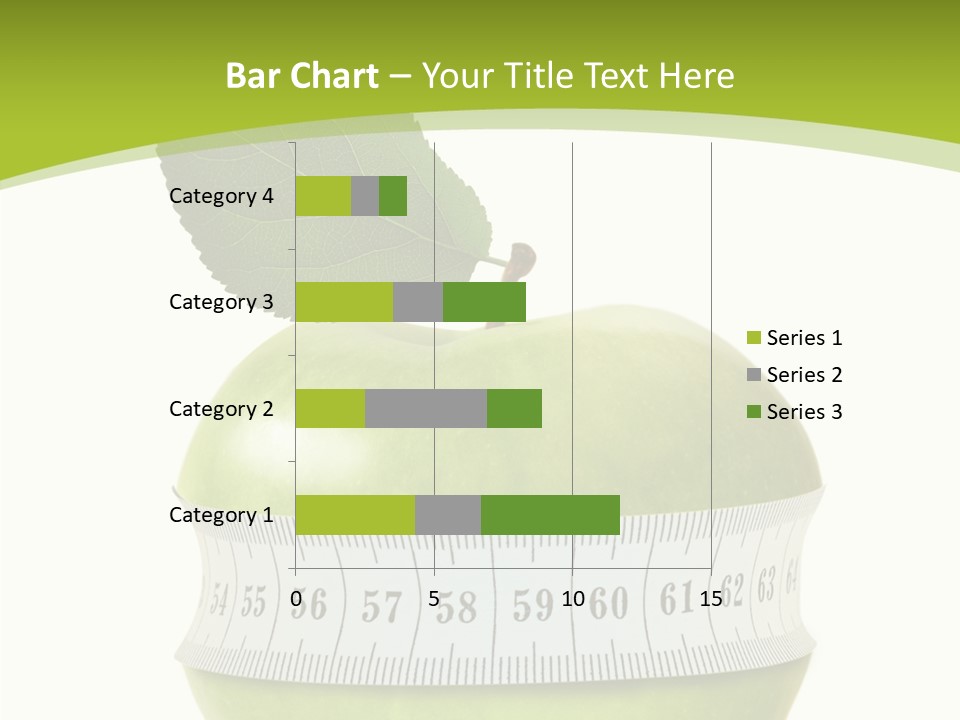 Bar Chart – Your Title Text Here

Category 4
Category 3
Category 2
Category 1

0
5
10
15

Series 1
Series 2
Series 3

54 55 56 57 58 59 60 61 62 63 64